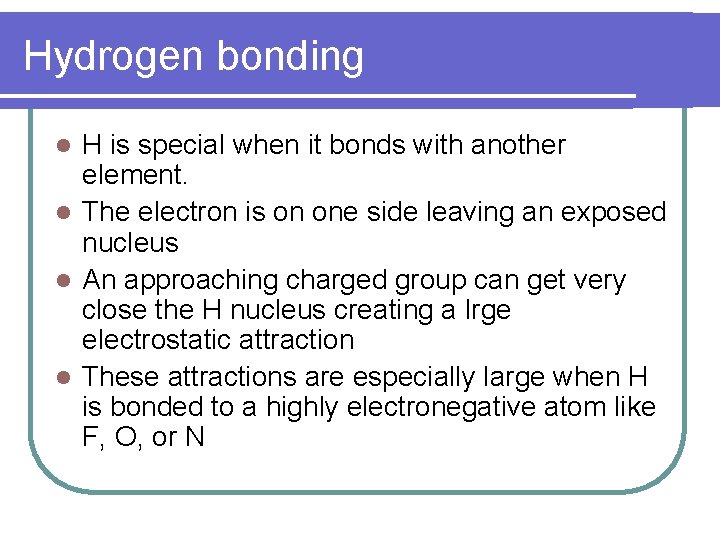 Hydrogen bonding

- H is special when it bonds with another element.
- The electron is on one side leaving an exposed nucleus
- An approaching charged group can get very close the H nucleus creating a lrge electrostatic attraction
- These attractions are especially large when H is bonded to a highly electronegative atom like F, O, or N